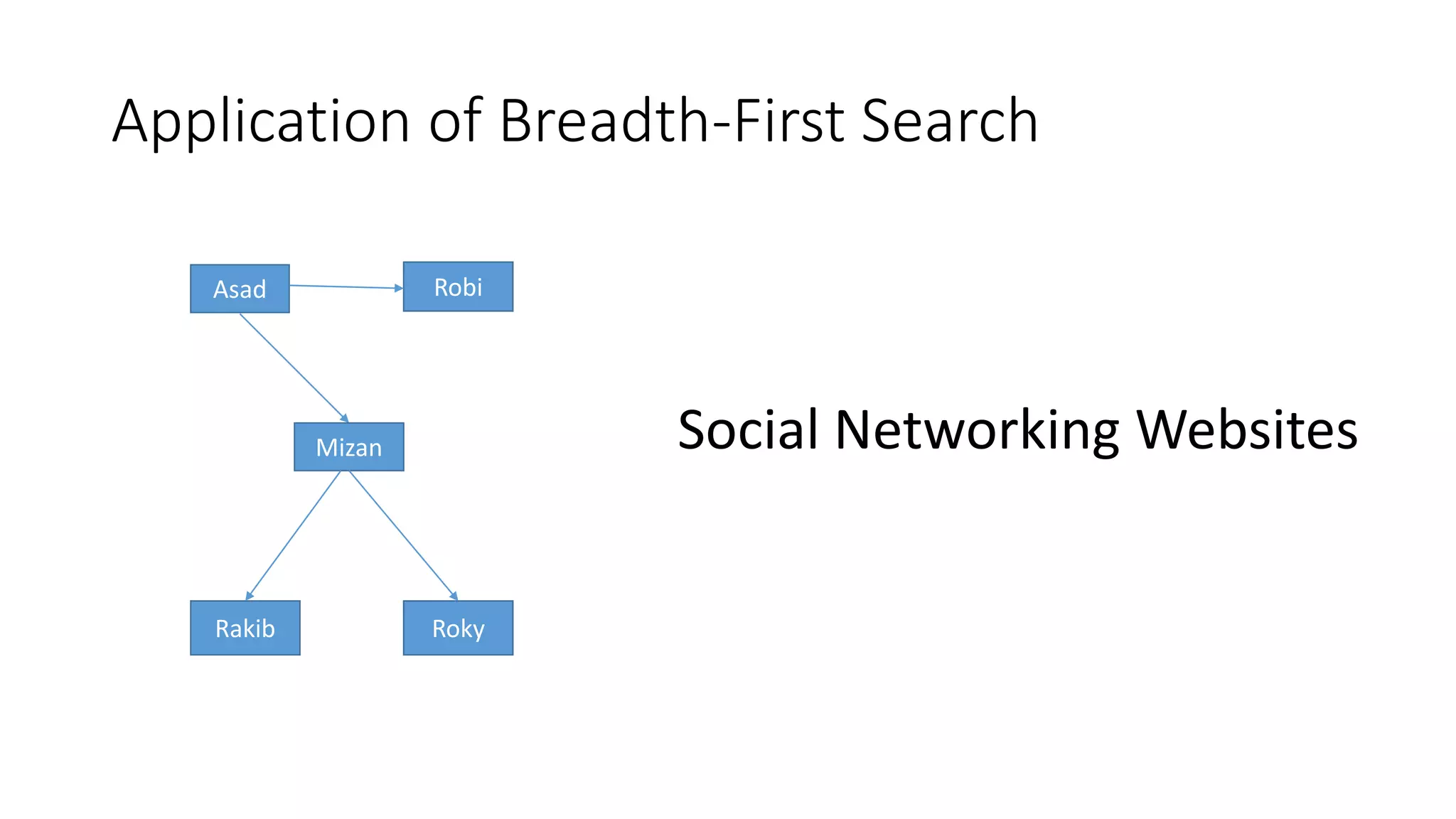 Application of Breadth-First Search

Asad

Robi

Mizan

Rakib

Roky

Social Networking Websites